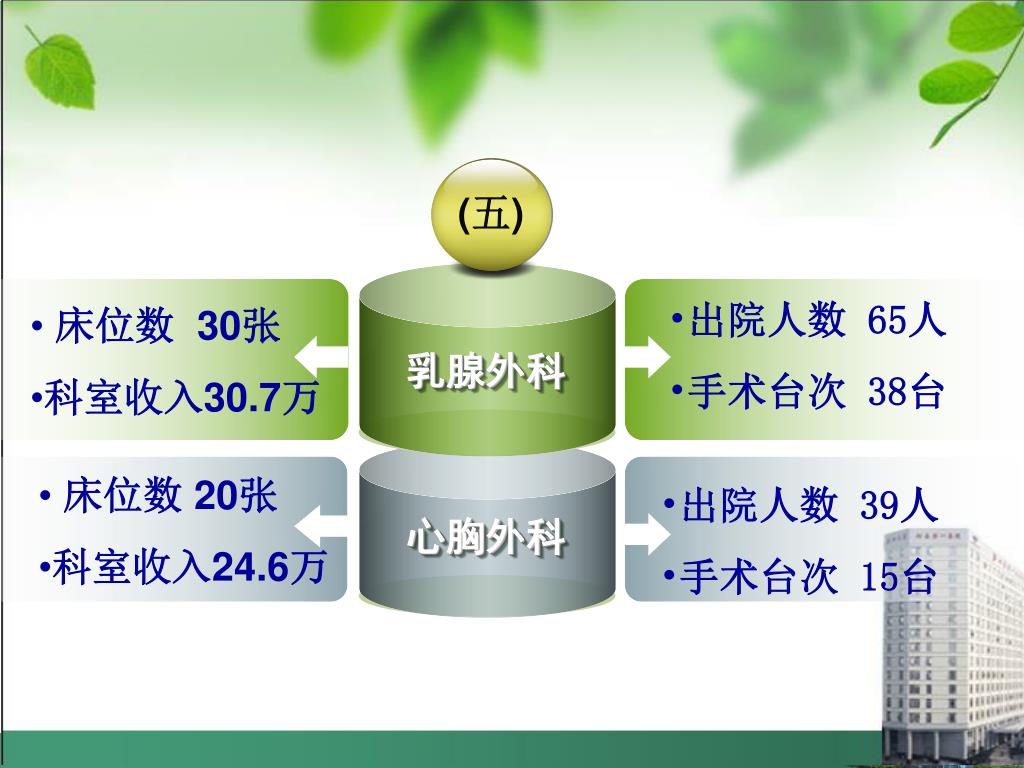 (五)

• 床位数 30张
•科室收入30.7万

乳腺外科

•出院人数 65人
•手术台次 38台

• 床位数 20张
•科室收入24.6万

心胸外科

•出院人数 39人
•手术台次 15台